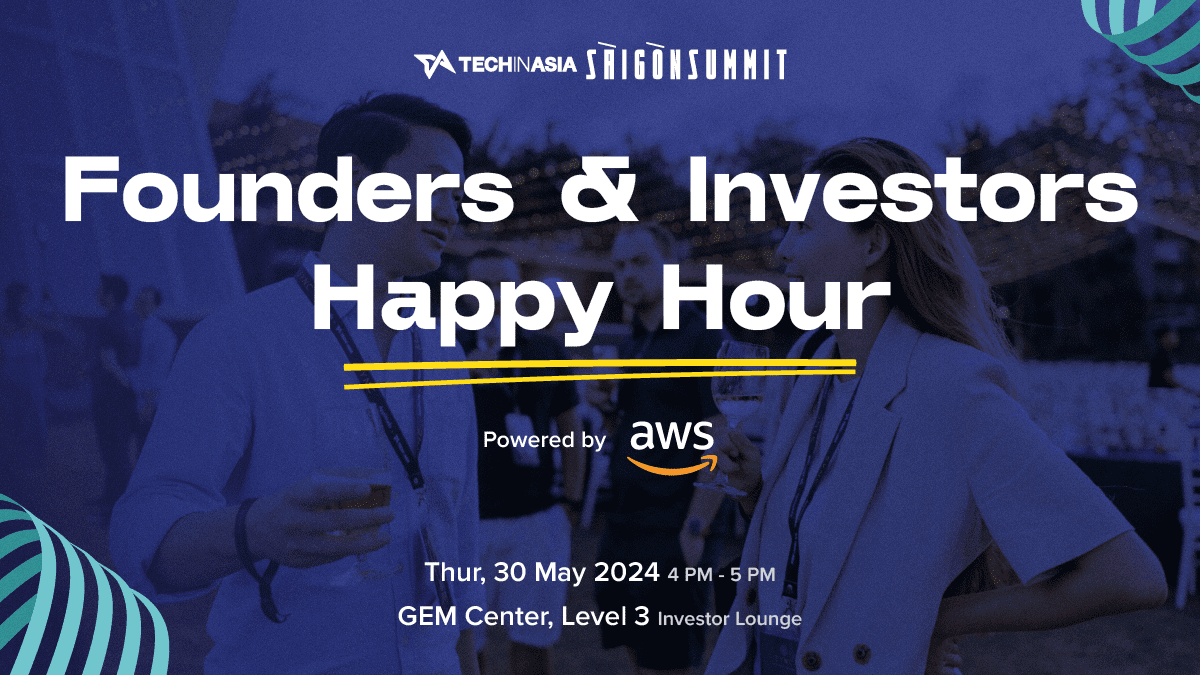 TECHINASIA SÀIGÒNSUMMIT

Founders & Investors Happy Hour

Powered by aws

Thur, 30 May 2024 4 PM - 5 PM
GEM Center, Level 3 Investor Lounge